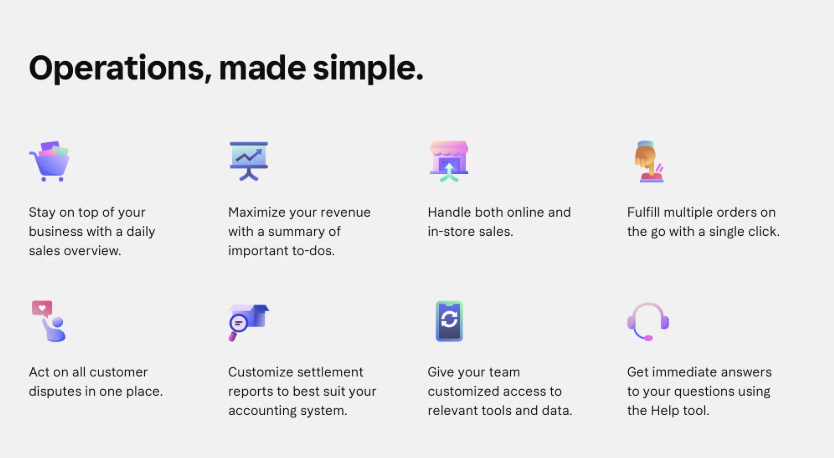 Operations, made simple.

Stay on top of your business with a daily sales overview.

Maximize your revenue with a summary of important to-dos.

Handle both online and in-store sales.

Fulfill multiple orders on the go with a single click.

Act on all customer disputes in one place.

Customize settlement reports to best suit your accounting system.

Give your team customized access to relevant tools and data.

Get immediate answers to your questions using the Help tool.